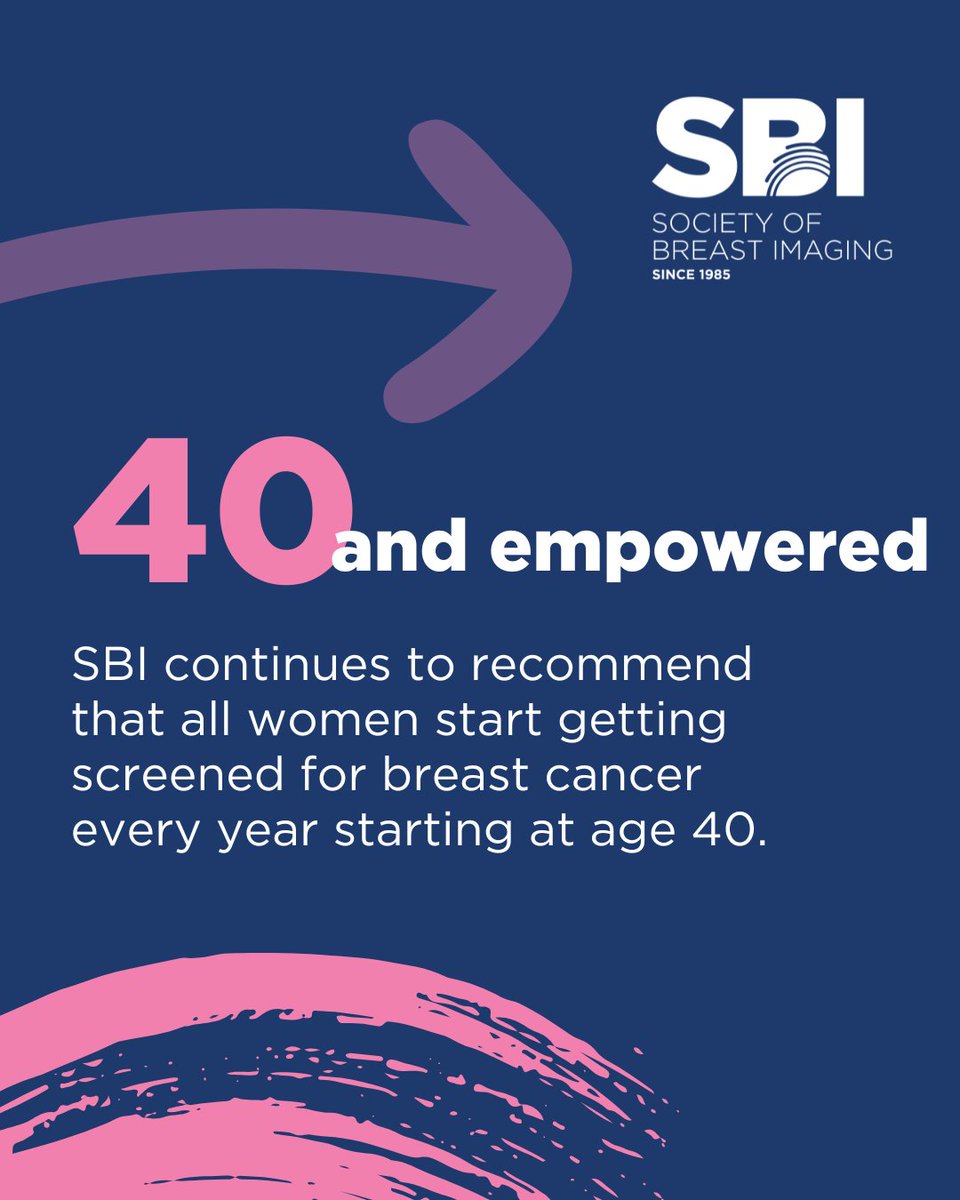 SBI
SOCIETY OF
BREAST IMAGING
SINCE 1985

40 and empowered

SBI continues to recommend that all women start getting screened for breast cancer every year starting at age 40.